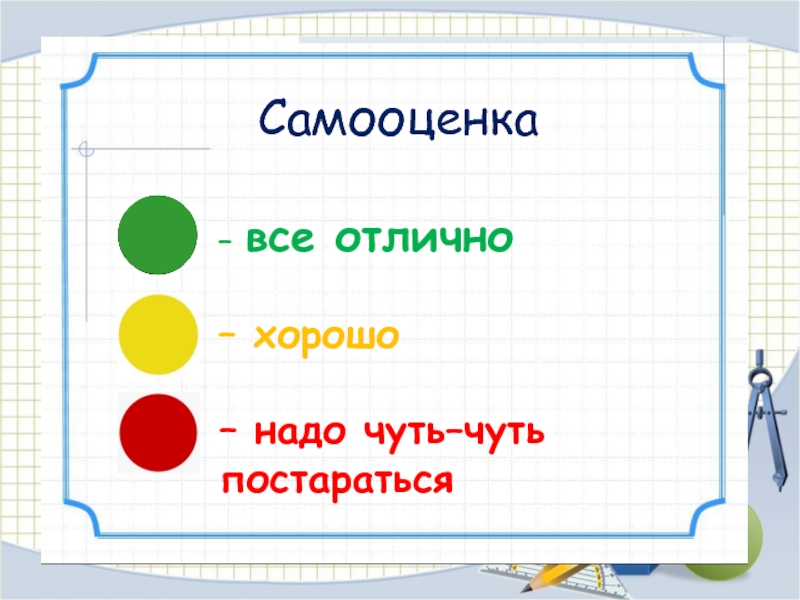 Самооценка

- все отлично

– хорошо

– надо чуть–чуть постараться